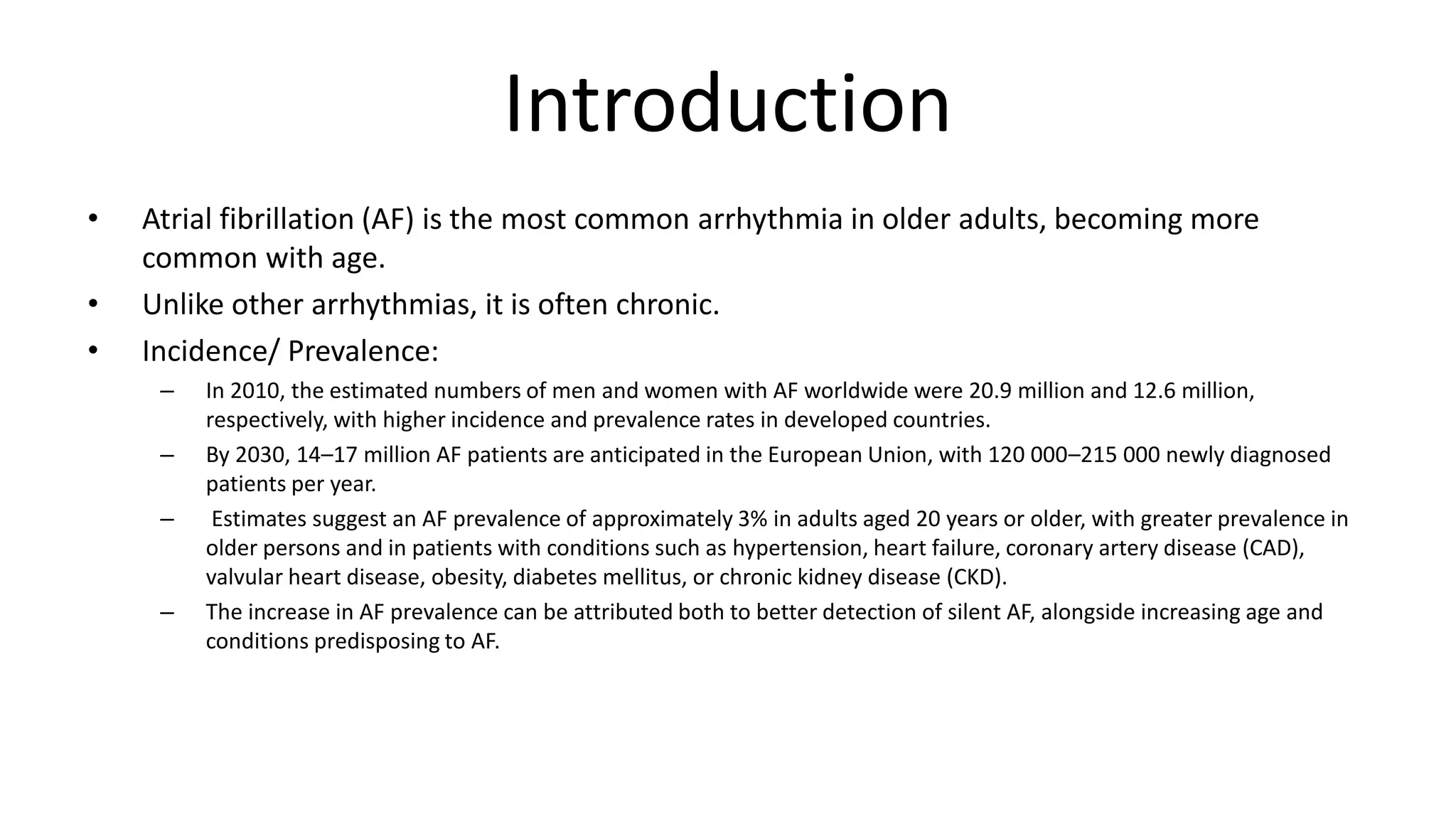 Introduction

• Atrial fibrillation (AF) is the most common arrhythmia in older adults, becoming more common with age.
• Unlike other arrhythmias, it is often chronic.
• Incidence/ Prevalence:
– In 2010, the estimated numbers of men and women with AF worldwide were 20.9 million and 12.6 million, respectively, with higher incidence and prevalence rates in developed countries.
– By 2030, 14–17 million AF patients are anticipated in the European Union, with 120 000–215 000 newly diagnosed patients per year.
– Estimates suggest an AF prevalence of approximately 3% in adults aged 20 years or older, with greater prevalence in older persons and in patients with conditions such as hypertension, heart failure, coronary artery disease (CAD), valvular heart disease, obesity, diabetes mellitus, or chronic kidney disease (CKD).
– The increase in AF prevalence can be attributed both to better detection of silent AF, alongside increasing age and conditions predisposing to AF.